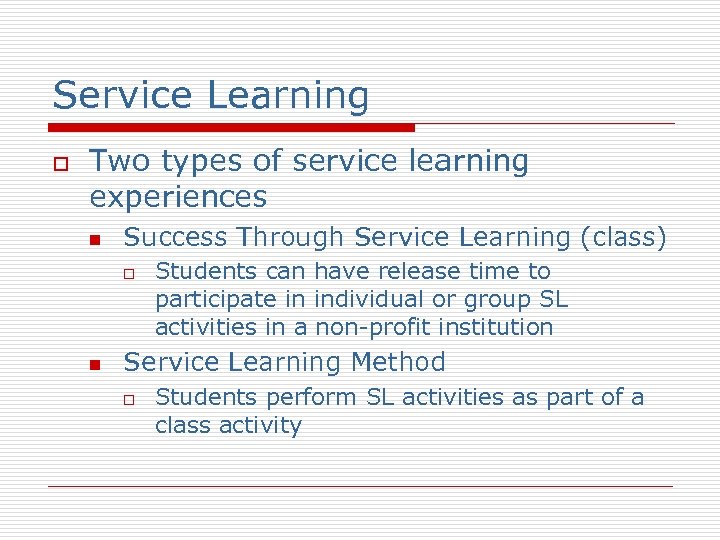 Service Learning

Two types of service learning experiences

Success Through Service Learning (class)

Students can have release time to participate in individual or group SL activities in a non-profit institution

Service Learning Method

Students perform SL activities as part of a class activity